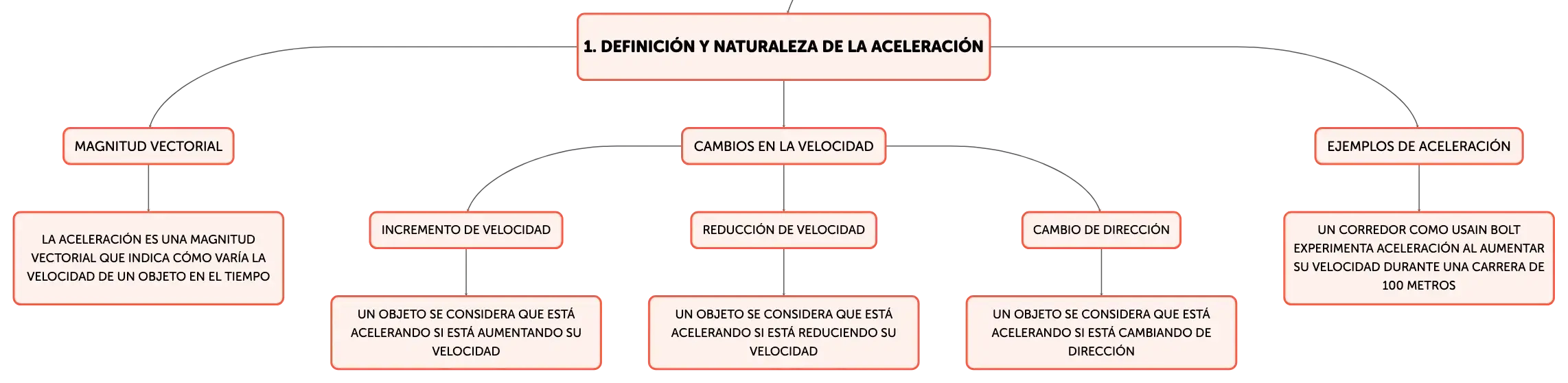 1. DEFINICIÓN Y NATURALEZA DE LA ACELERACIÓN

MAGNITUD VECTORIAL

LA ACELERACIÓN ES UNA MAGNITUD VECTORIAL QUE INDICA CÓMO VARÍA LA VELOCIDAD DE UN OBJETO EN EL TIEMPO

CAMBIOS EN LA VELOCIDAD

INCREMENTO DE VELOCIDAD

UN OBJETO SE CONSIDERA QUE ESTÁ ACELERANDO SI ESTÁ AUMENTANDO SU VELOCIDAD

REDUCCIÓN DE VELOCIDAD

UN OBJETO SE CONSIDERA QUE ESTÁ ACELERANDO SI ESTÁ REDUCIENDO SU VELOCIDAD

CAMBIO DE DIRECCIÓN

UN OBJETO SE CONSIDERA QUE ESTÁ ACELERANDO SI ESTÁ CAMBIANDO DE DIRECCIÓN

EJEMPLOS DE ACELERACIÓN

UN CORREDOR COMO USAIN BOLT EXPERIMENTA ACELERACIÓN AL AUMENTAR SU VELOCIDAD DURANTE UNA CARRERA DE 100 METROS